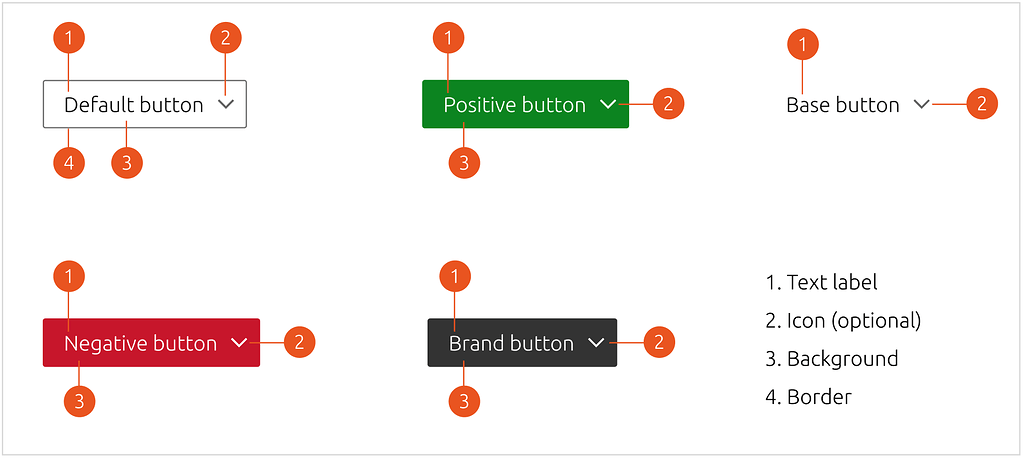 1
2
Default button
4
3

1
Positive button
2
3

1
Base button
2

1
Negative button
2
3

1
Brand button
2
3

1. Text label
2. Icon (optional)
3. Background
4. Border